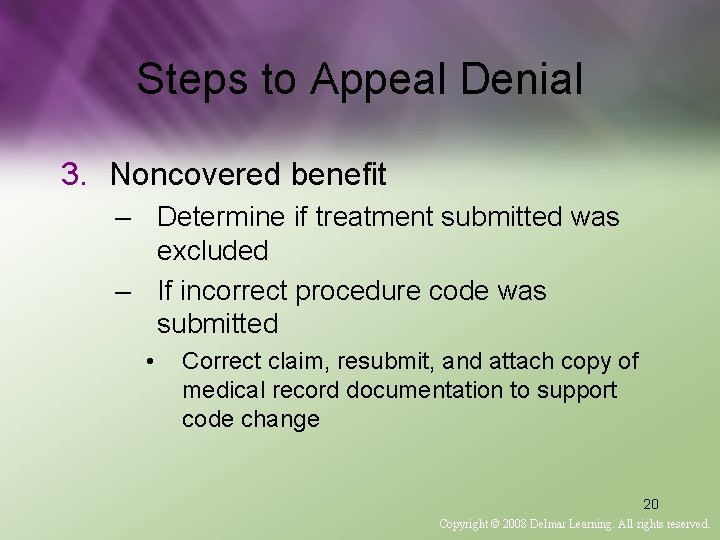 Steps to Appeal Denial

3. Noncovered benefit

– Determine if treatment submitted was excluded

– If incorrect procedure code was submitted

• Correct claim, resubmit, and attach copy of medical record documentation to support code change

20

Copyright © 2008 Delmar Learning. All rights reserved.